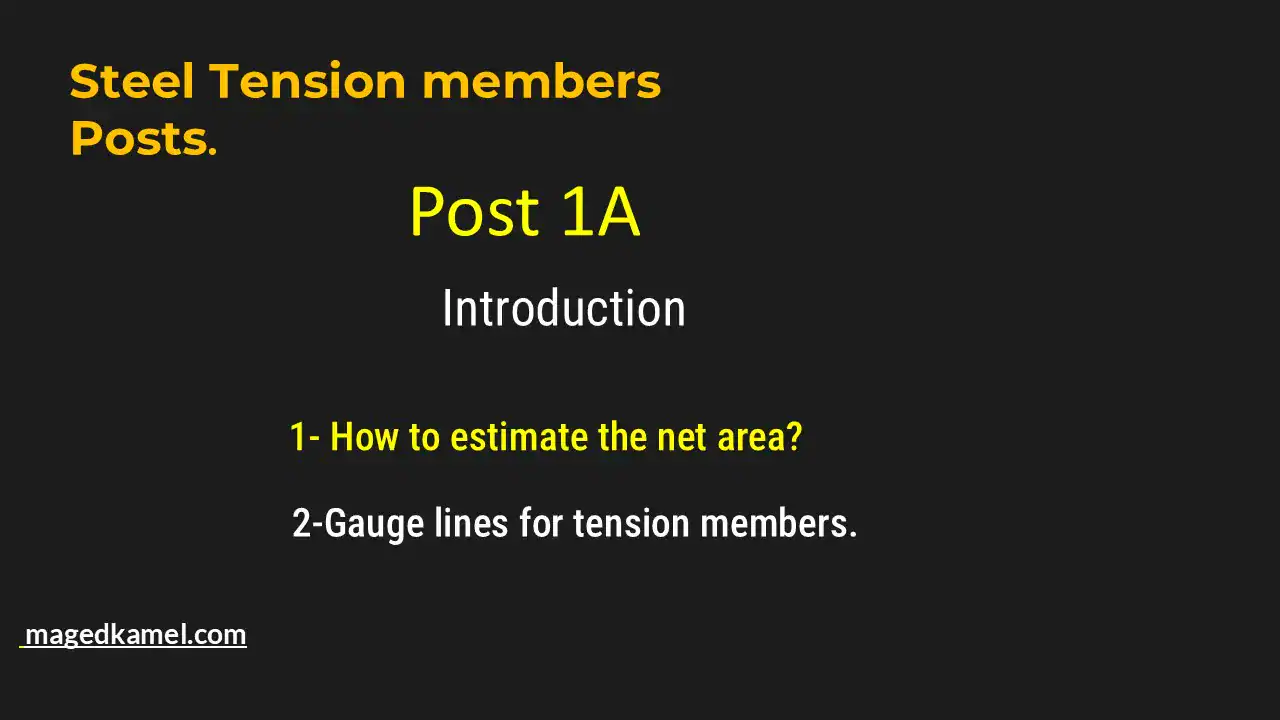 Steel Tension members Posts.

Post 1A

Introduction

1- How to estimate the net area?

2-Gauge lines for tension members.

magedkamel.com